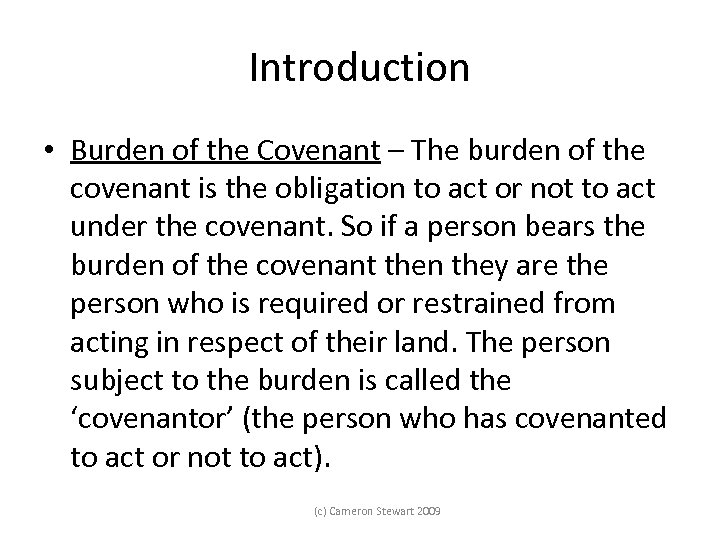 Introduction

• Burden of the Covenant – The burden of the covenant is the obligation to act or not to act under the covenant. So if a person bears the burden of the covenant then they are the person who is required or restrained from acting in respect of their land. The person subject to the burden is called the ‘covenantor’ (the person who has covenanted to act or not to act).

(c) Cameron Stewart 2009